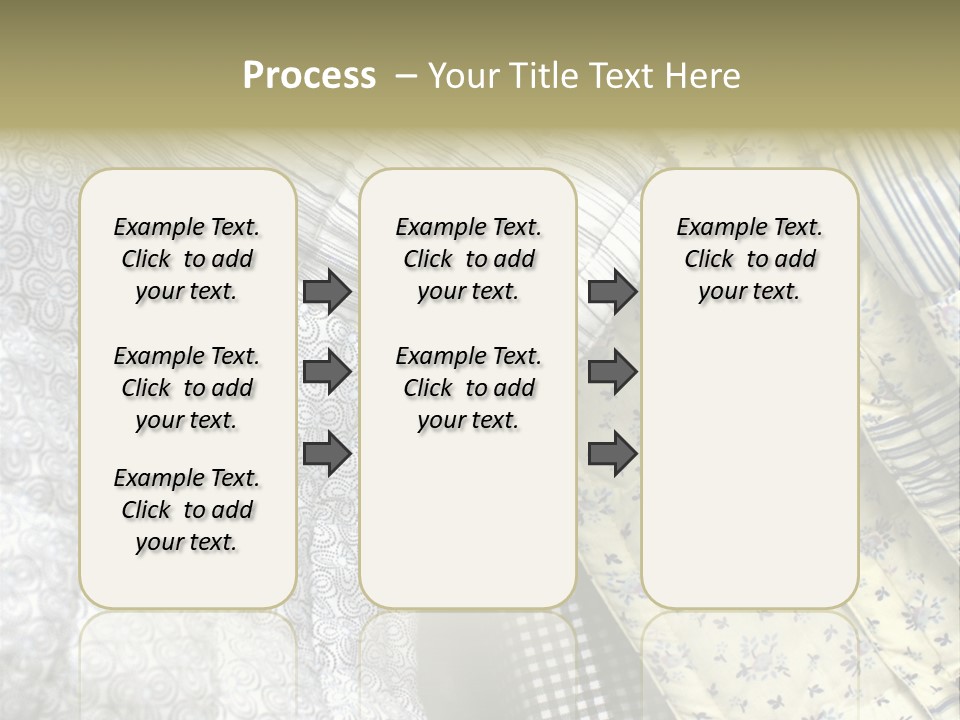 Process – Your Title Text Here

Example Text. Click to add your text.

Example Text. Click to add your text.

Example Text. Click to add your text.

Example Text. Click to add your text.

Example Text. Click to add your text.

Example Text. Click to add your text.